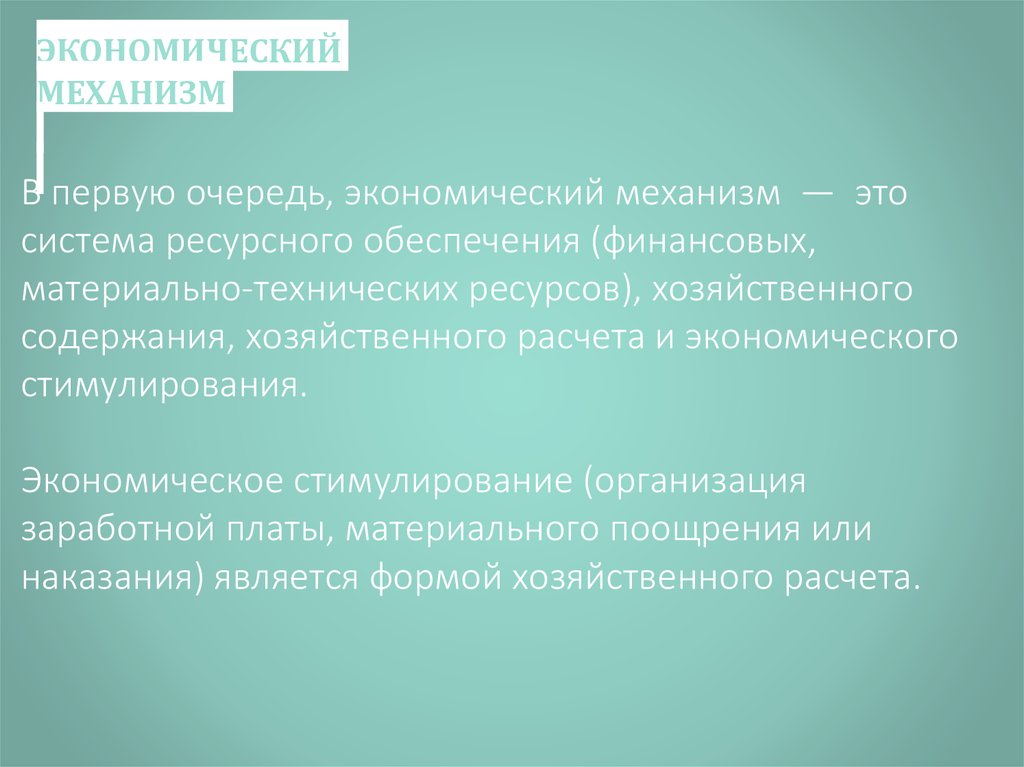 ЭКОНОМИЧЕСКИЙ МЕХАНИЗМ

В первую очередь, экономический механизм — это система ресурсного обеспечения (финансовых, материально-технических ресурсов), хозяйственного содержания, хозяйственного расчета и экономического стимулирования.

Экономическое стимулирование (организация заработной платы, материального поощрения или наказания) является формой хозяйственного расчета.